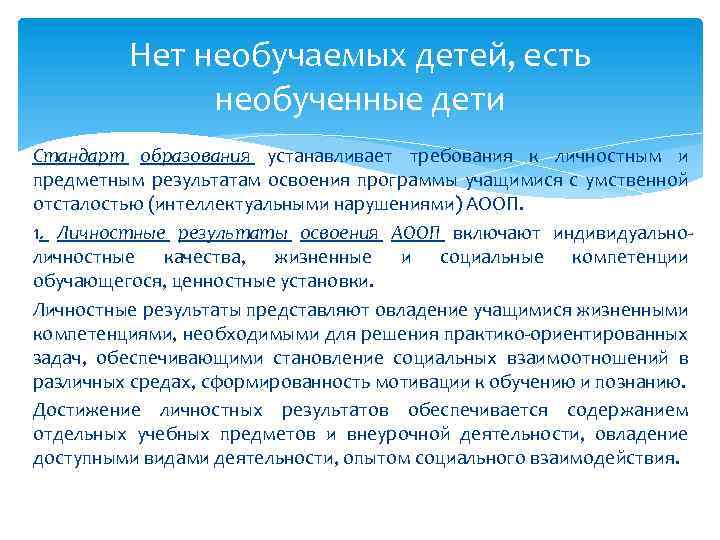 Нет необучаемых детей, есть необученные дети

Стандарт образования устанавливает требования к личностным и предметным результатам освоения программы учащимися с умственной отсталостью (интеллектуальными нарушениями) АООП.

1. Личностные результаты освоения АООП включают индивидуально-личностные качества, жизненные и социальные компетенции обучающегося, ценностные установки.

Личностные результаты представляют овладение учащимися жизненными компетенциями, необходимыми для решения практико-ориентированных задач, обеспечивающими становление социальных взаимоотношений в различных средах, сформированность мотивации к обучению и познанию.

Достижение личностных результатов обеспечивается содержанием отдельных учебных предметов и внеурочной деятельности, овладение доступными видами деятельности, опытом социального взаимодействия.